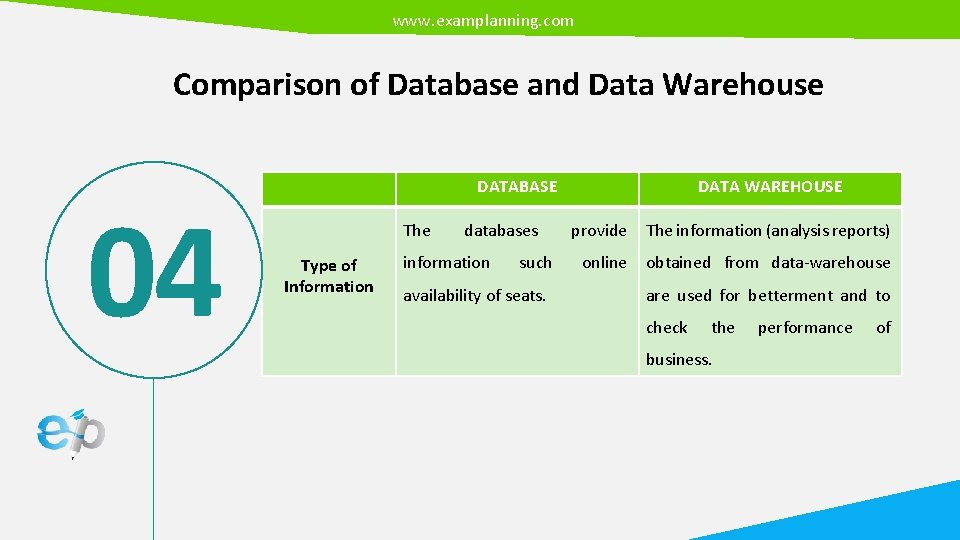 www.examplanning.com

Comparison of Database and Data Warehouse

04

| | DATABASE | DATA WAREHOUSE |
|---|---|---|
| Type of Information | The databases provide information such online availability of seats. | The information (analysis reports) obtained from data-warehouse are used for betterment and to check the performance of business. |

ep